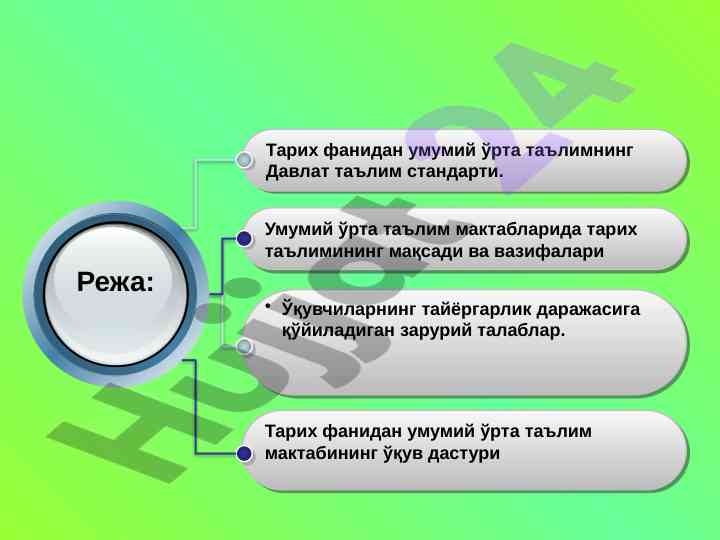 Режа:

Тарих фанидан умумий ўрта таълимнинг Давлат таълим стандарти.

Умумий ўрта таълим мактабларида тарих таълимининг мақсади ва вазифалари

• Ўқувчиларнинг тайёргарлик даражасига қўйиладиган зарурий талаблар.

Тарих фанидан умумий ўрта таълим мактабининг ўқув дастури

Hujjat24